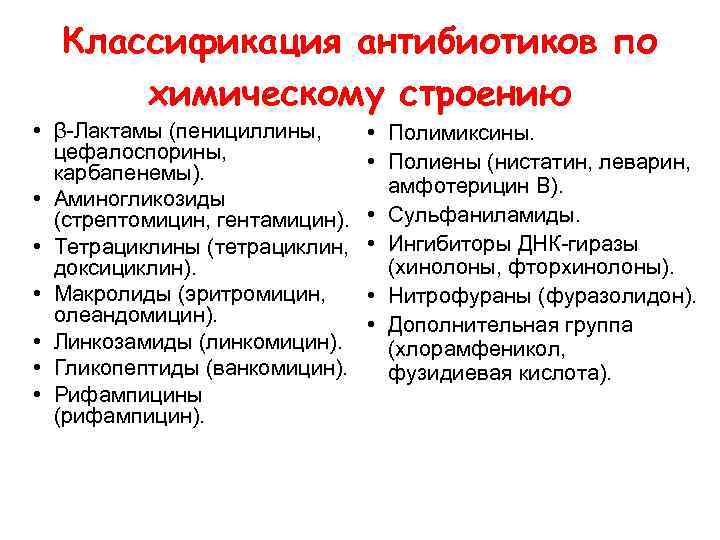 Классификация антибиотиков по химическому строению

• β-Лактамы (пенициллины, цефалоспорины, карбапенемы).
• Аминогликозиды (стрептомицин, гентамицин).
• Тетрациклины (тетрациклин, доксициклин).
• Макролиды (эритромицин, олеандомицин).
• Линкозамиды (линкомицин).
• Гликопептиды (ванкомицин).
• Рифампицины (рифампицин).

• Полимиксины.
• Полиены (нистатин, леварин, амфотерицин В).
• Сульфаниламиды.
• Ингибиторы ДНК-гиразы (хинолоны, фторхинолоны).
• Нитрофураны (фуразолидон).
• Дополнительная группа (хлорамфеникол, фузидиевая кислота).